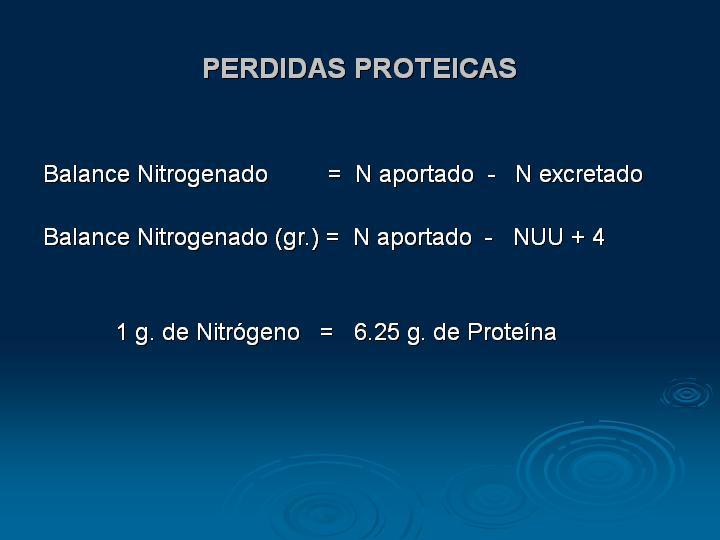 PERDIDAS PROTEICAS

Balance Nitrogenado = N aportado - N excretado

Balance Nitrogenado (gr.) = N aportado - NUU + 4

1 g. de Nitrógeno = 6.25 g. de Proteína